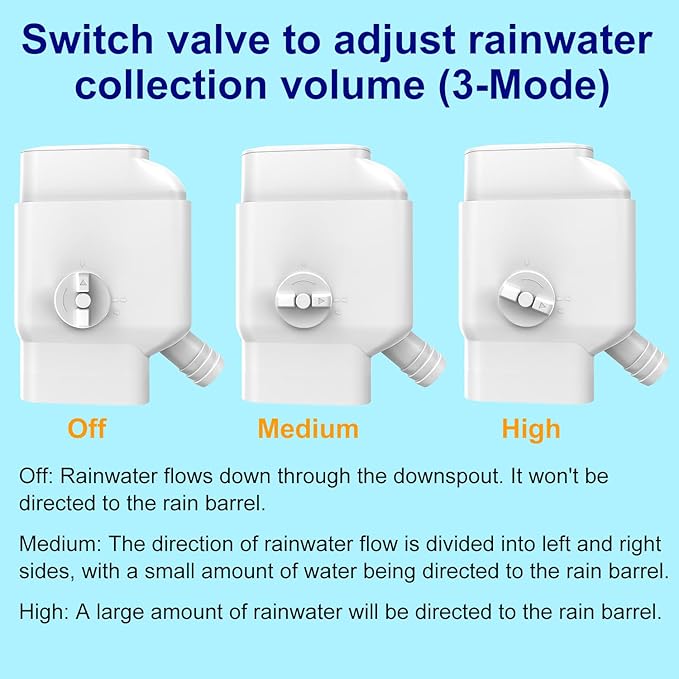 Switch valve to adjust rainwater collection volume (3-Mode)

Off

Medium

High

Off: Rainwater flows down through the downspout. It won't be directed to the rain barrel.

Medium: The direction of rainwater flow is divided into left and right sides, with a small amount of water being directed to the rain barrel.

High: A large amount of rainwater will be directed to the rain barrel.